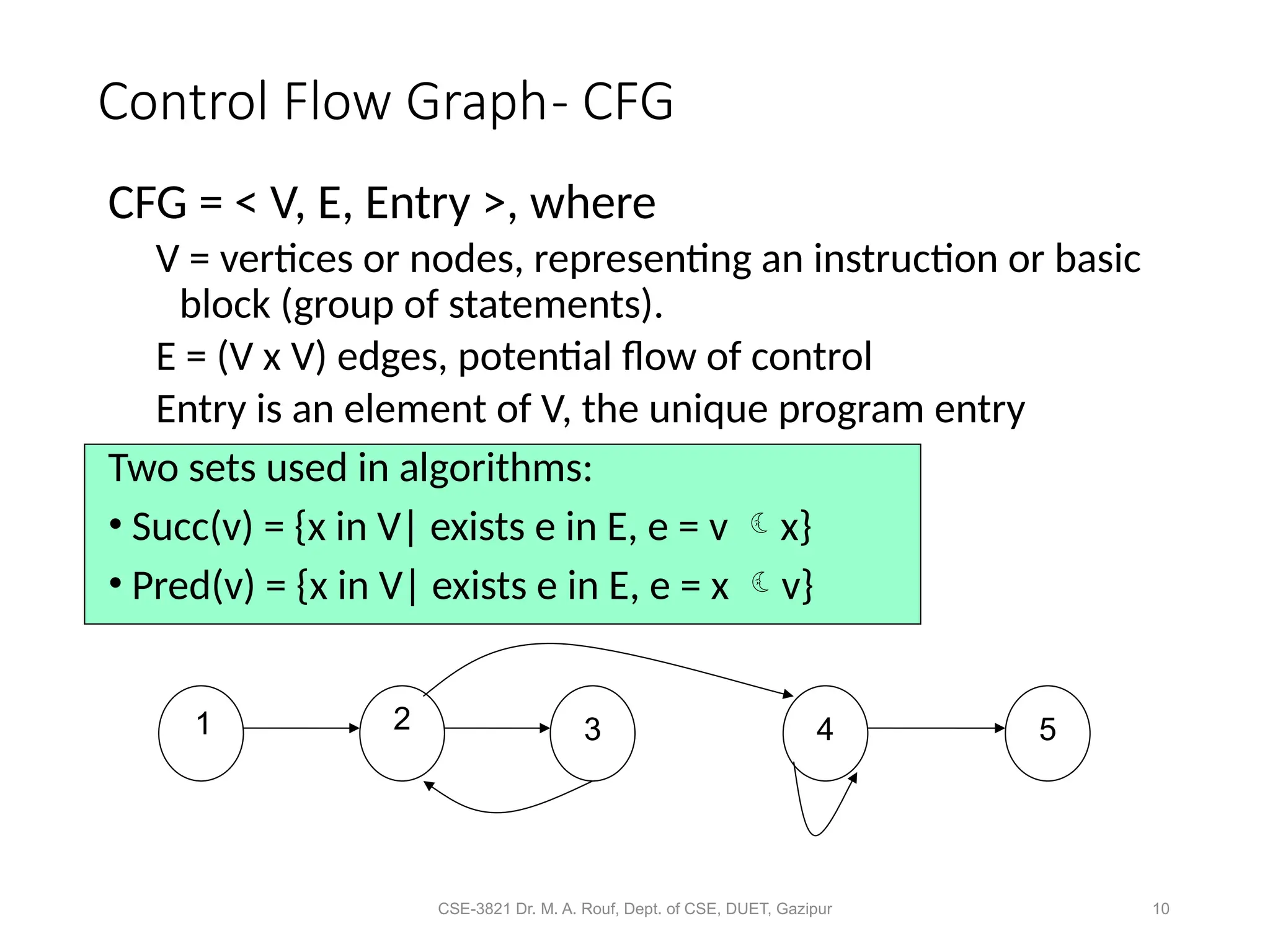 Control Flow Graph- CFG

CFG = < V, E, Entry >, where

V = vertices or nodes, representing an instruction or basic block (group of statements).

E = (V x V) edges, potential flow of control

Entry is an element of V, the unique program entry

Two sets used in algorithms:

• Succ(v) = {x in V| exists e in E, e = v ☾ x}

• Pred(v) = {x in V| exists e in E, e = x ☾ v}

1

2

3

4

5

CSE-3821 Dr. M. A. Rouf, Dept. of CSE, DUET, Gazipur

10